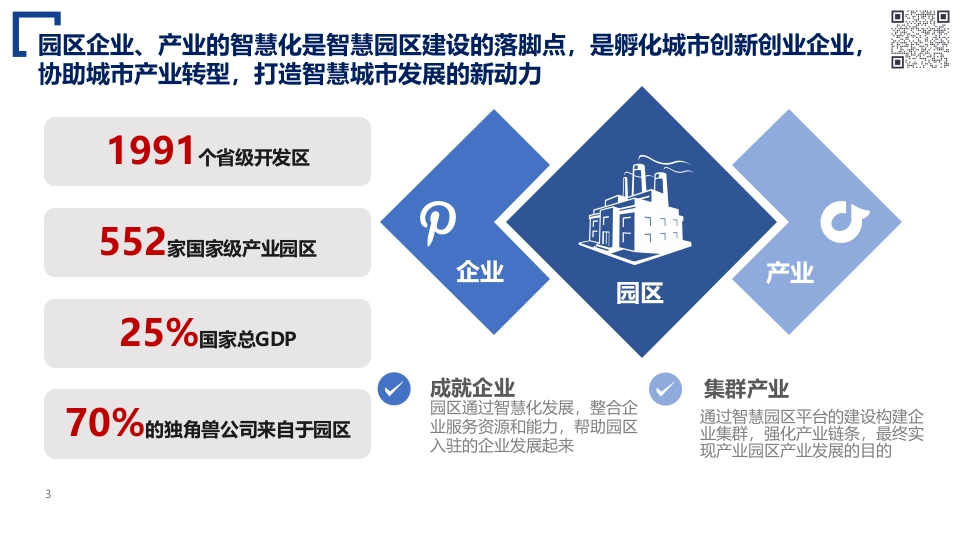 园区企业、产业的智慧化是智慧园区建设的落脚点，是孵化城市创新创业企业，协助城市产业转型，打造智慧城市发展的新动力

1991个省级开发区

552家国家级产业园区

25%国家总GDP

70%的独角兽公司来自于园区

企业

园区

产业

成就企业
园区通过智慧化发展，整合企业服务资源和能力，帮助园区入驻的企业发展起来

集群产业
通过智慧园区平台的建设构建企业集群，强化产业链条，最终实现产业园区产业发展的目的

3